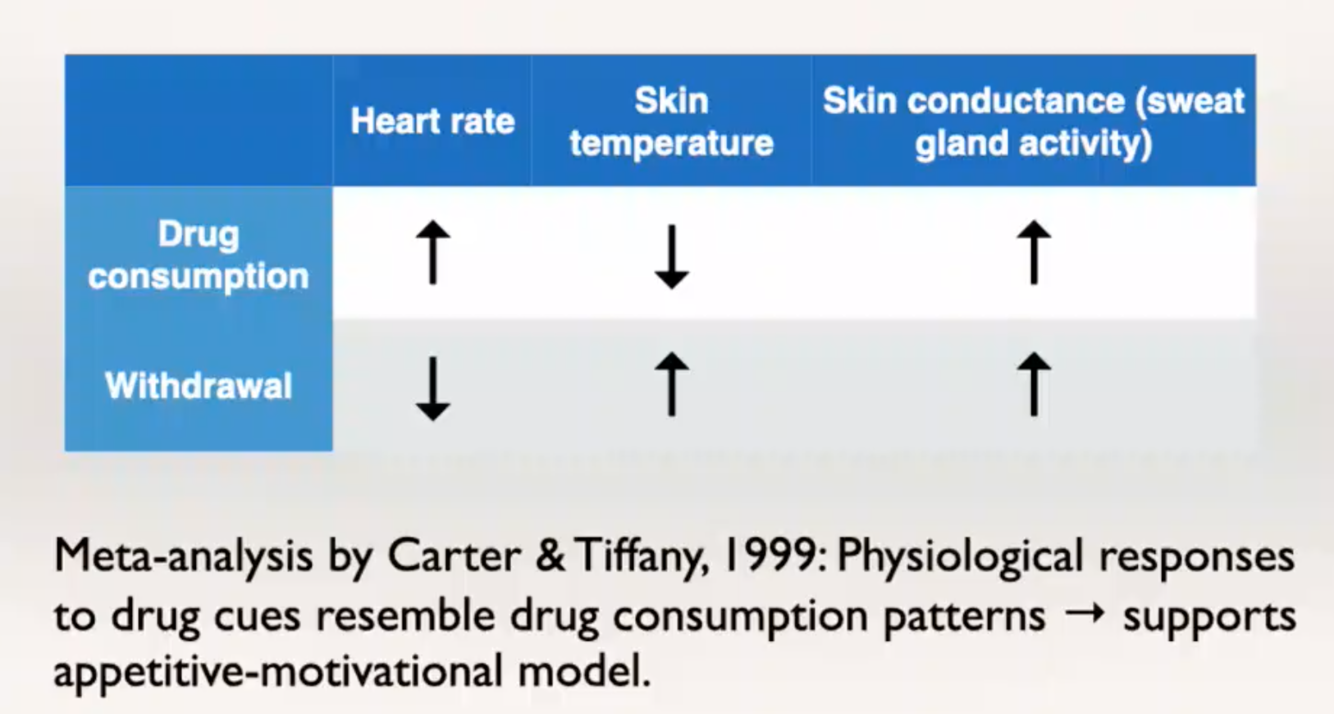 | | Heart rate | Skin temperature | Skin conductance (sweat gland activity) |
|---|---|---|---|
| Drug consumption | ↑ | ↓ | ↑ |
| Withdrawal | ↓ | ↑ | ↑ |

Meta-analysis by Carter & Tiffany, 1999: Physiological responses to drug cues resemble drug consumption patterns → supports appetitive-motivational model.